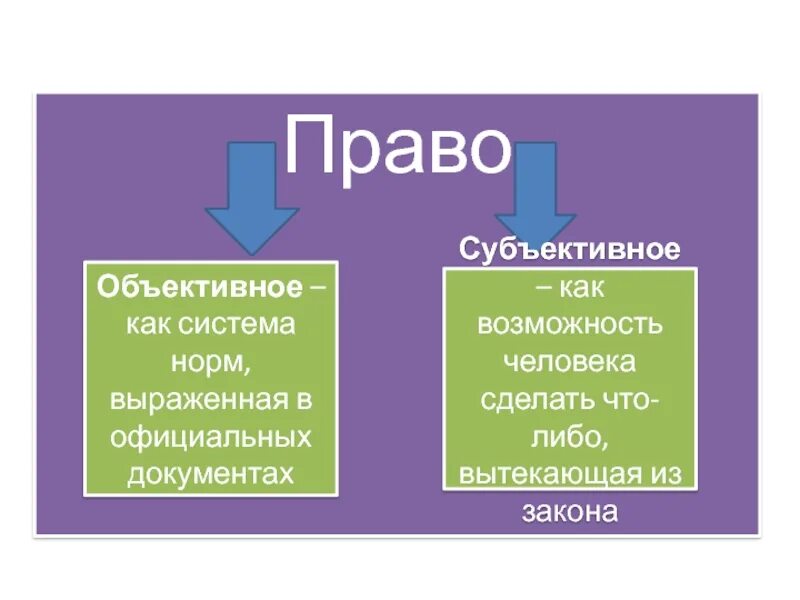 Право

Объективное – как система норм, выраженная в официальных документах

Субъективное – как возможность человека сделать что-либо, вытекающая из закона